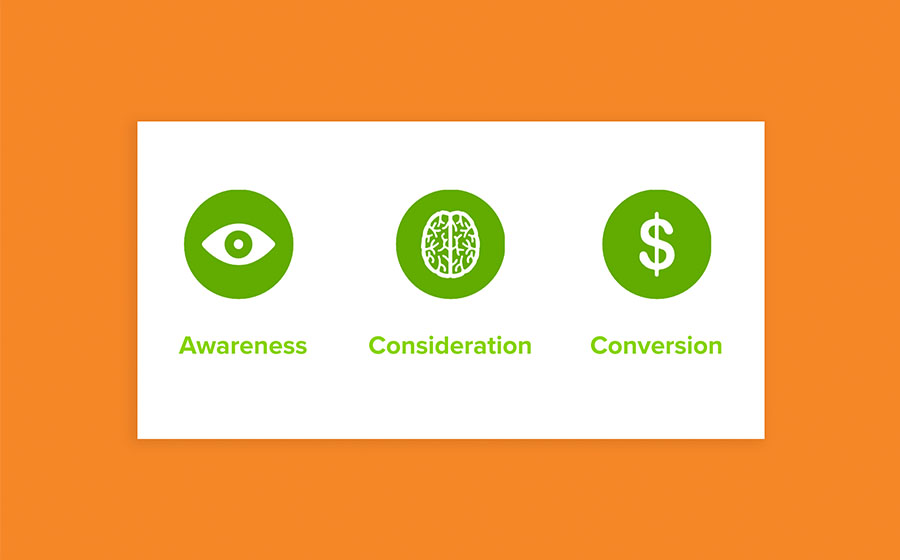 $

Awareness

Consideration

Conversion